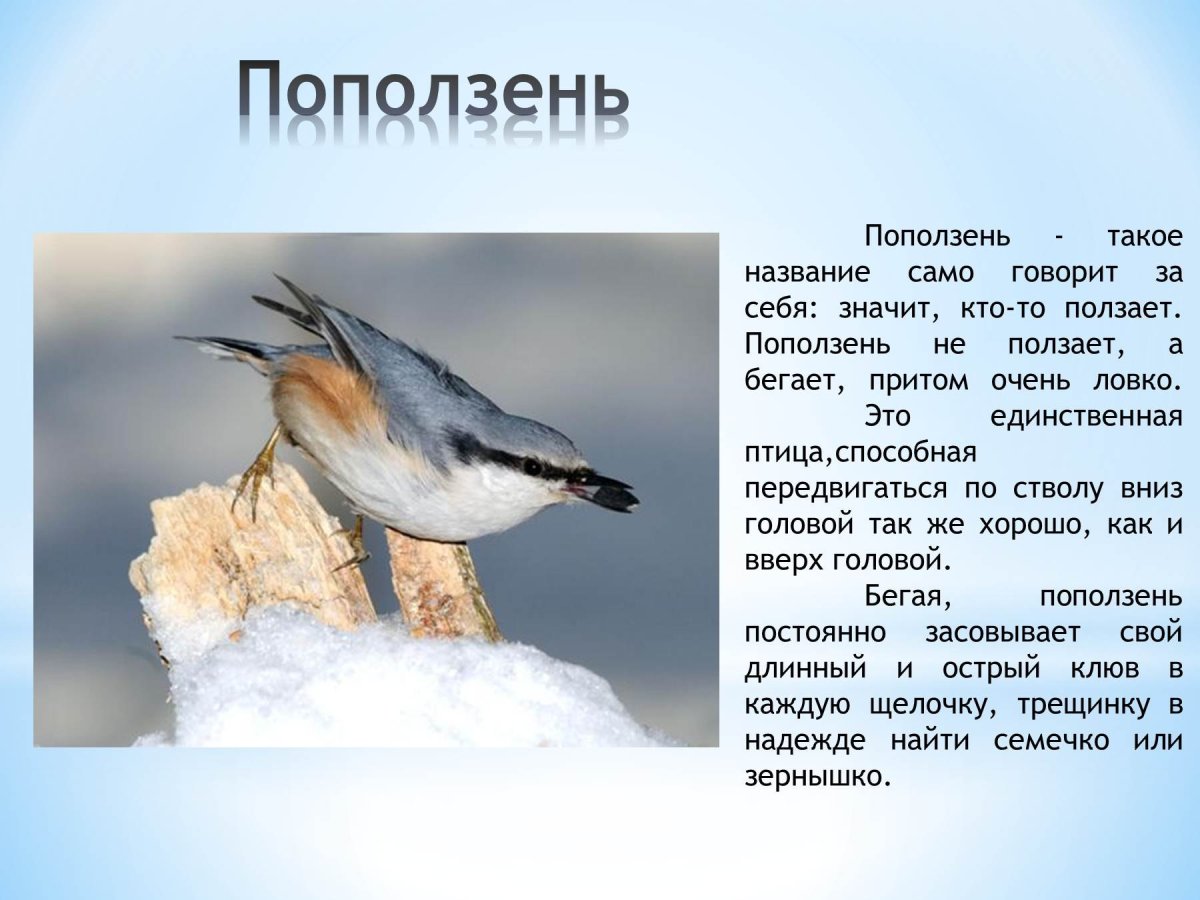 Поползень

Поползень - такое название само говорит за себя: значит, кто-то ползает. Поползень не ползает, а бегает, притом очень ловко.

Это единственная птица,способная передвигаться по стволу вниз головой так же хорошо, как и вверх головой.

Бегая, поползень постоянно засовывает свой длинный и острый клюв в каждую щелочку, трещинку в надежде найти семечко или зернышко.